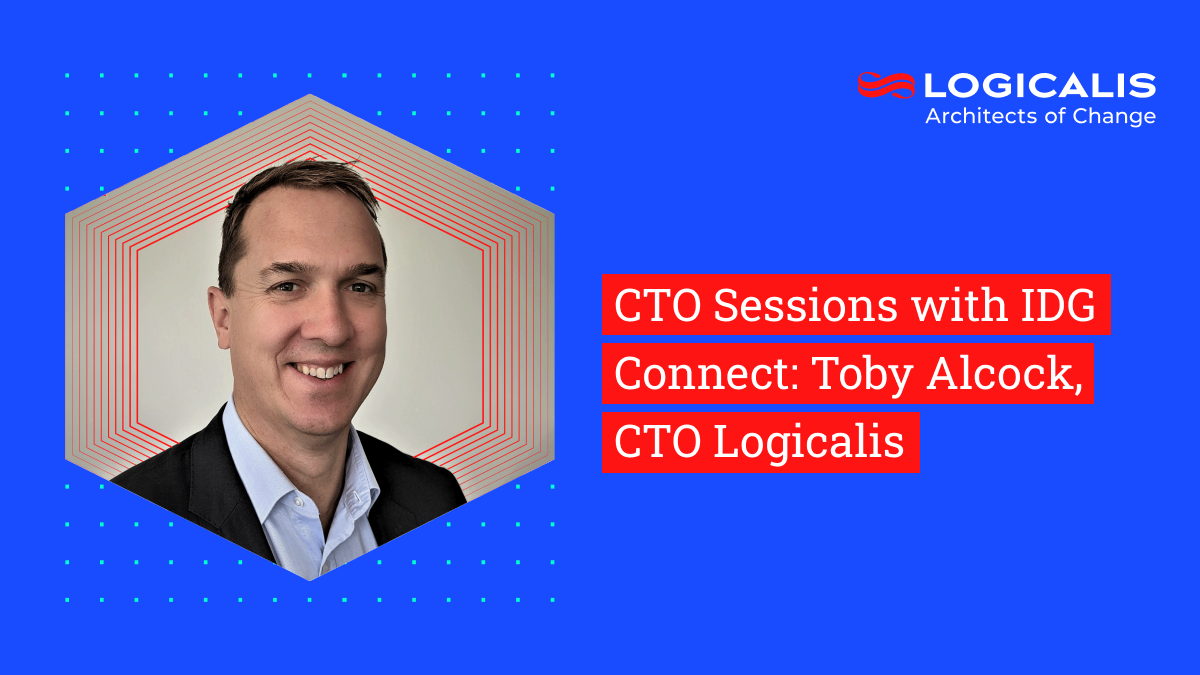 LOGICALIS
Architects of Change

CTO Sessions with IDG Connect: Toby Alcock, CTO Logicalis